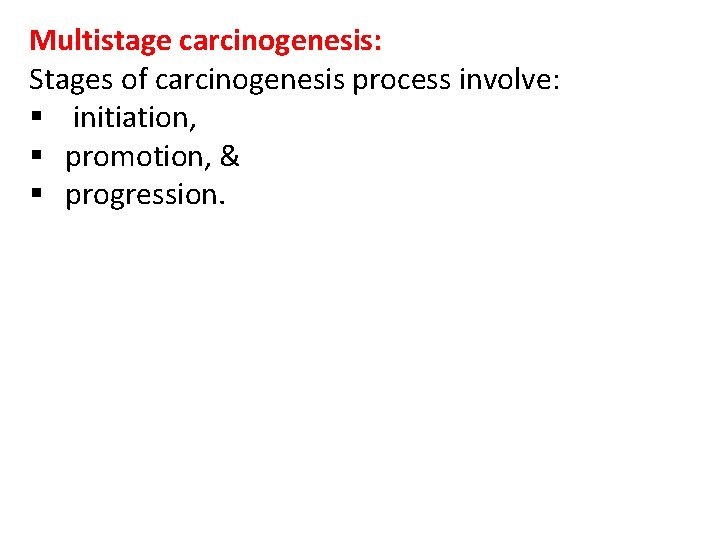 Multistage carcinogenesis:
Stages of carcinogenesis process involve:
▪ initiation,
▪ promotion, &
▪ progression.